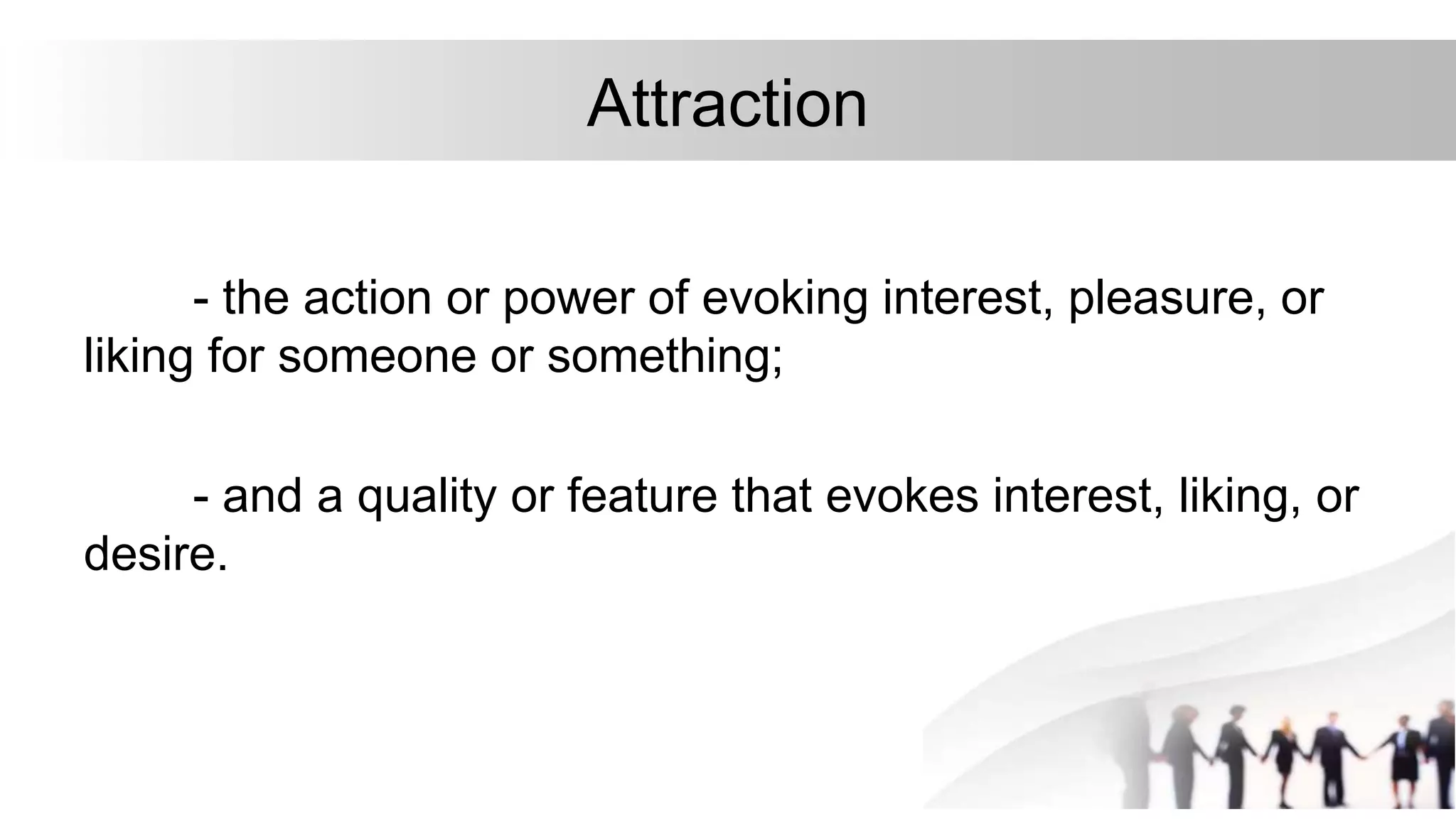 Attraction

- the action or power of evoking interest, pleasure, or liking for someone or something;

- and a quality or feature that evokes interest, liking, or desire.